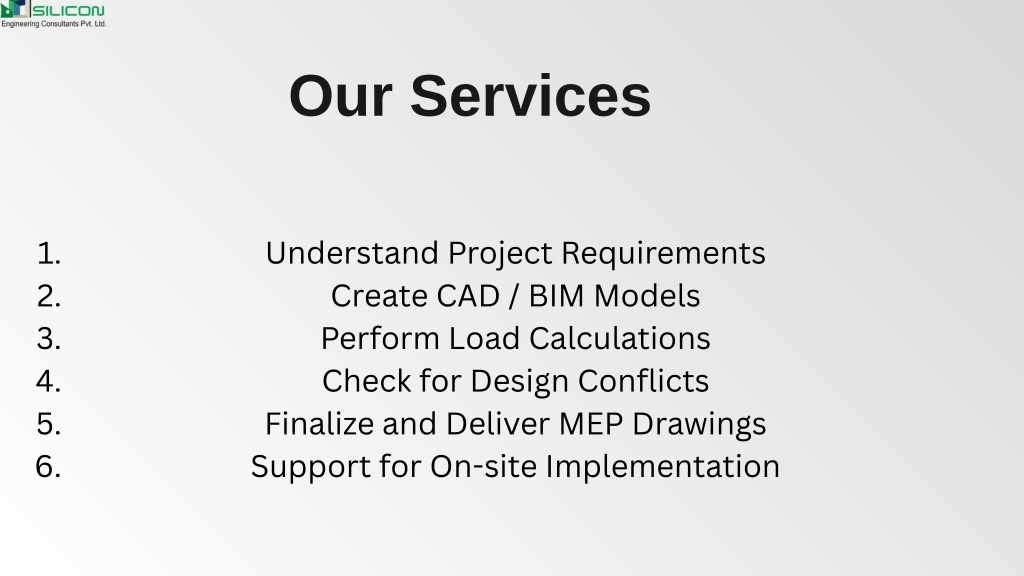 SILICON
Engineering Consultants Pvt. Ltd.

Our Services

1. Understand Project Requirements
2. Create CAD / BIM Models
3. Perform Load Calculations
4. Check for Design Conflicts
5. Finalize and Deliver MEP Drawings
6. Support for On-site Implementation